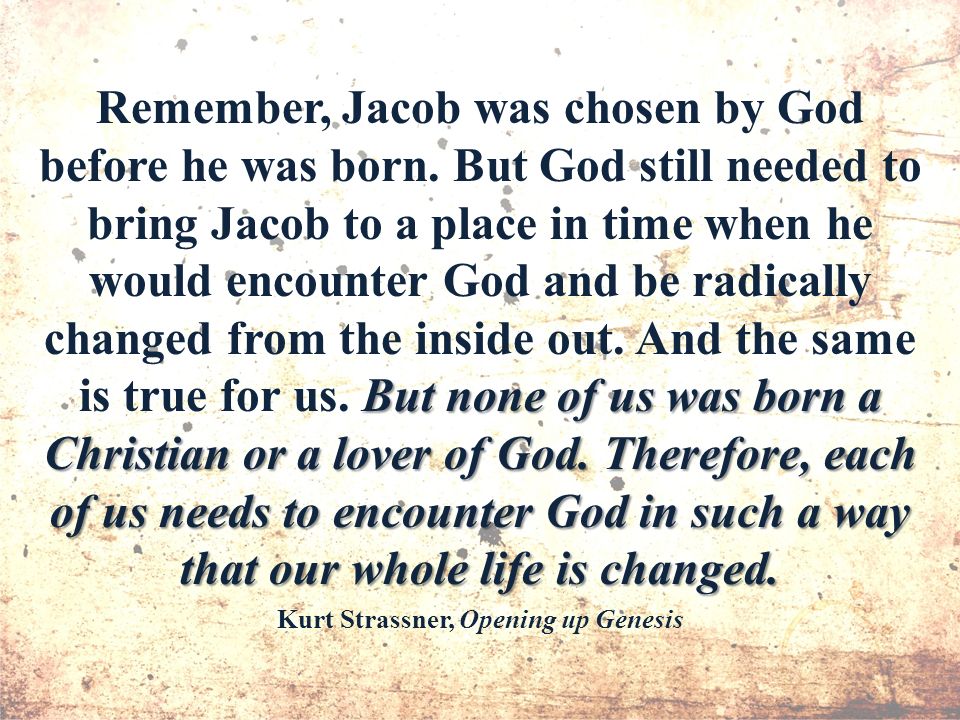 Remember, Jacob was chosen by God before he was born. But God still needed to bring Jacob to a place in time when he would encounter God and be radically changed from the inside out. And the same is true for us. But none of us was born a Christian or a lover of God. Therefore, each of us needs to encounter God in such a way that our whole life is changed.

Kurt Strassner, Opening up Genesis